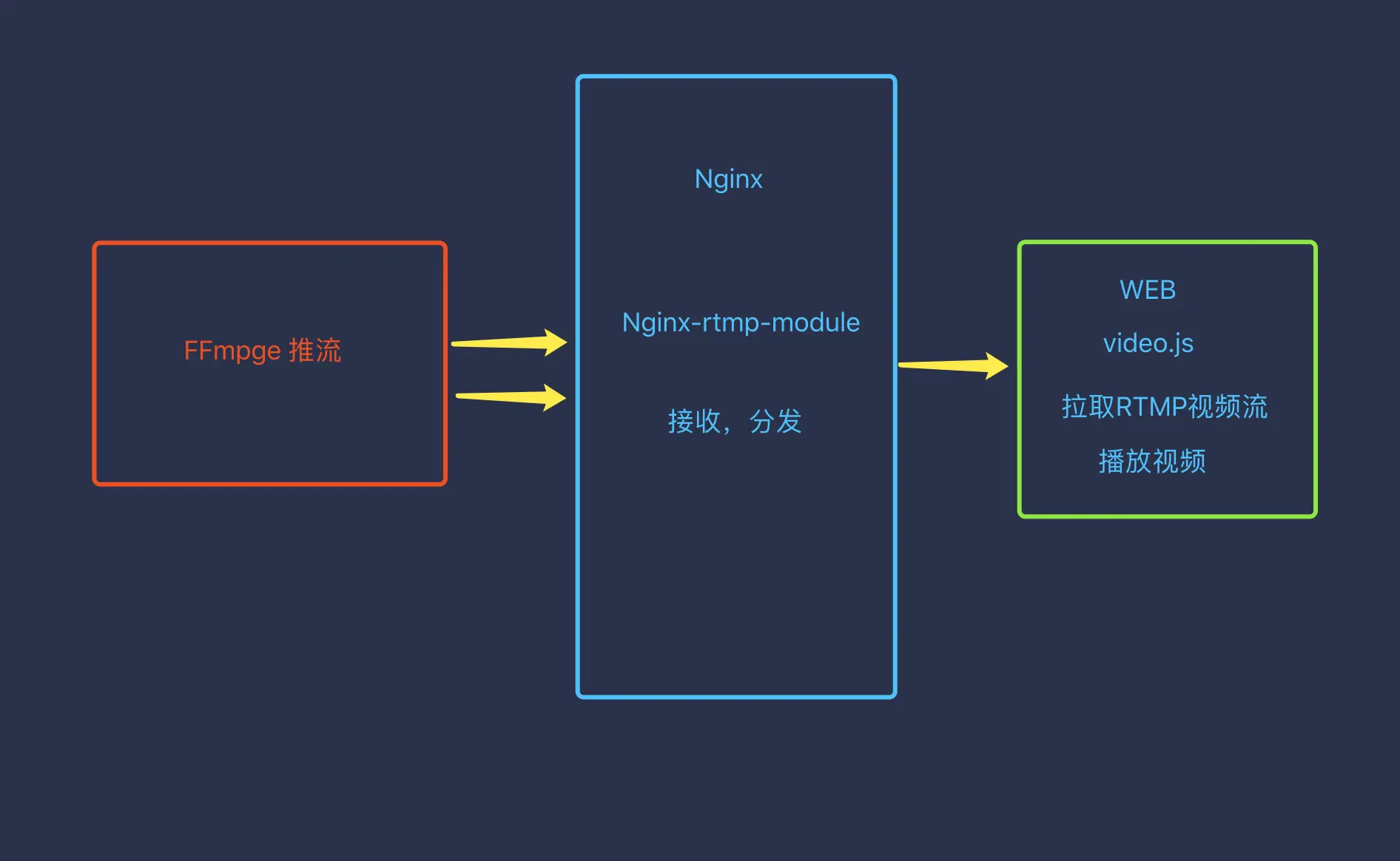 FFmpge 推流

Nginx

Nginx-rtmp-module

接收，分发

WEB

video.js

拉取RTMP视频流

播放视频